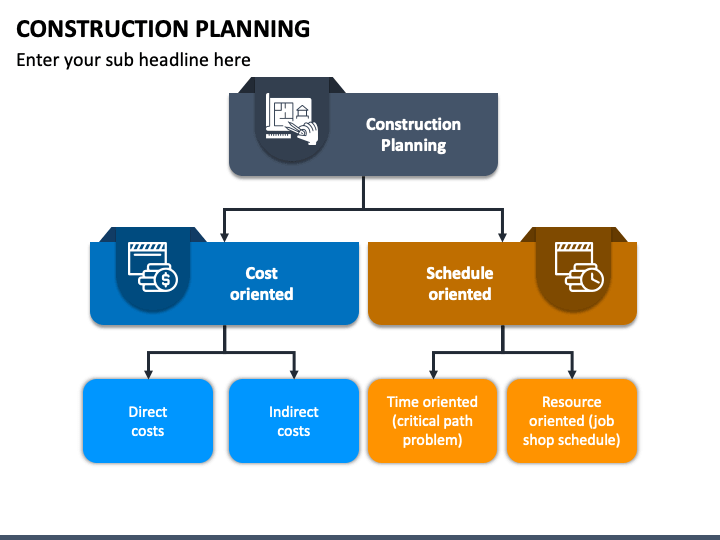 CONSTRUCTION PLANNING

Enter your sub headline here

Construction Planning

Cost oriented

Schedule oriented

Direct costs

Indirect costs

Time oriented (critical path problem)

Resource oriented (job shop schedule)